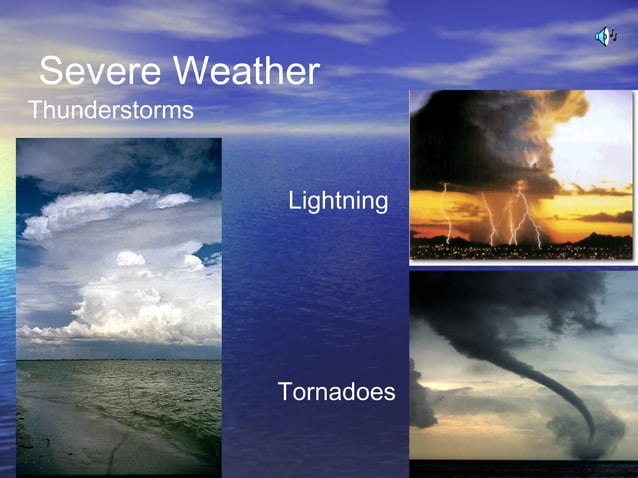 Severe Weather
Thunderstorms

Lightning

Tornadoes